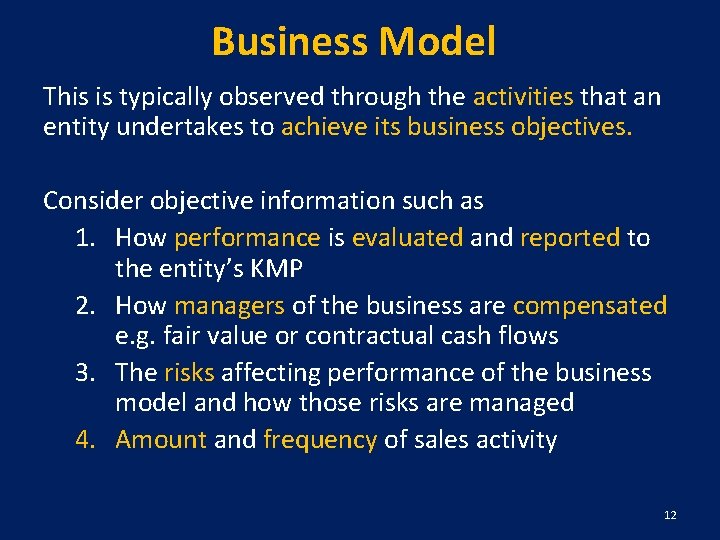 Business Model

This is typically observed through the activities that an entity undertakes to achieve its business objectives.

Consider objective information such as
1. How performance is evaluated and reported to the entity's KMP
2. How managers of the business are compensated e.g. fair value or contractual cash flows
3. The risks affecting performance of the business model and how those risks are managed
4. Amount and frequency of sales activity

12